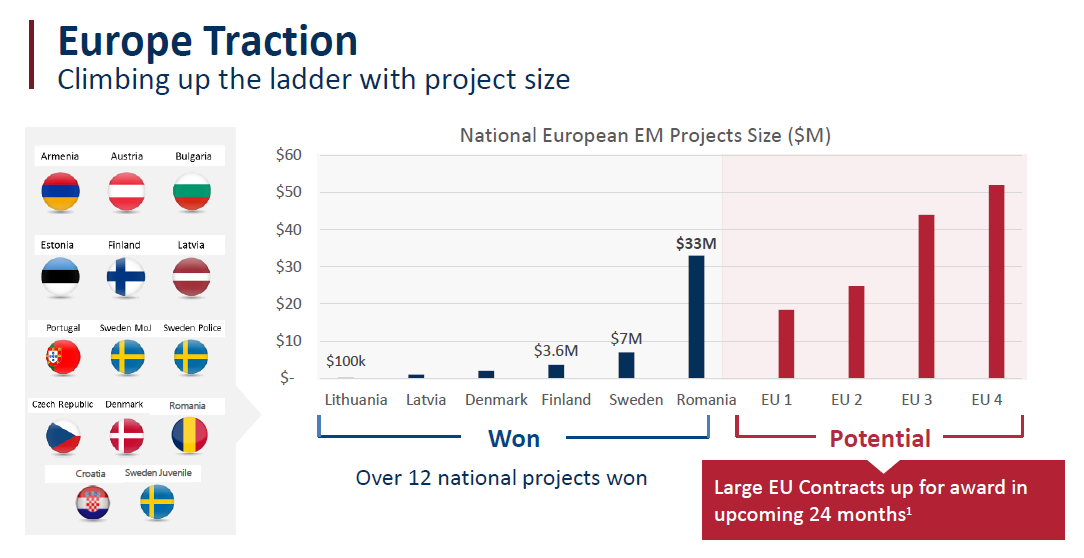 Europe Traction
Climbing up the ladder with project size

Armenia Austria Bulgaria
Estonia Finland Latvia
Portugal Sweden MoJ Sweden Police
Czech Republic Denmark Romania
Croatia Sweden Juvenile

National European EM Projects Size ($M)

$60
$50
$40
$30
$20
$10
$-

$100k
$3.6M
$7M
$33M

Lithuania Latvia Denmark Finland Sweden Romania EU 1 EU 2 EU 3 EU 4

Won
Potential

Over 12 national projects won

Large EU Contracts up for award in upcoming 24 months$^1$